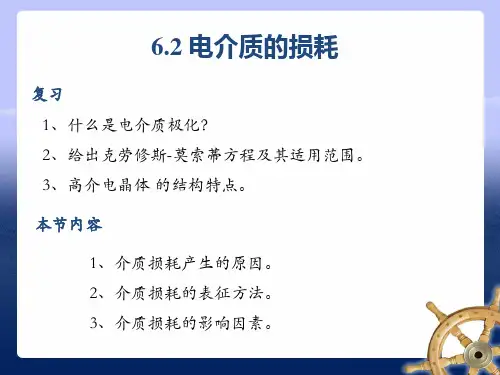 6.2 电介质的损耗

复习

1、什么是电介质极化?

2、给出克劳修斯-莫索蒂方程及其适用范围。

3、高介电晶体 的结构特点。

本节内容

1、介质损耗产生的原因。

2、介质损耗的表征方法。

3、介质损耗的影响因素。